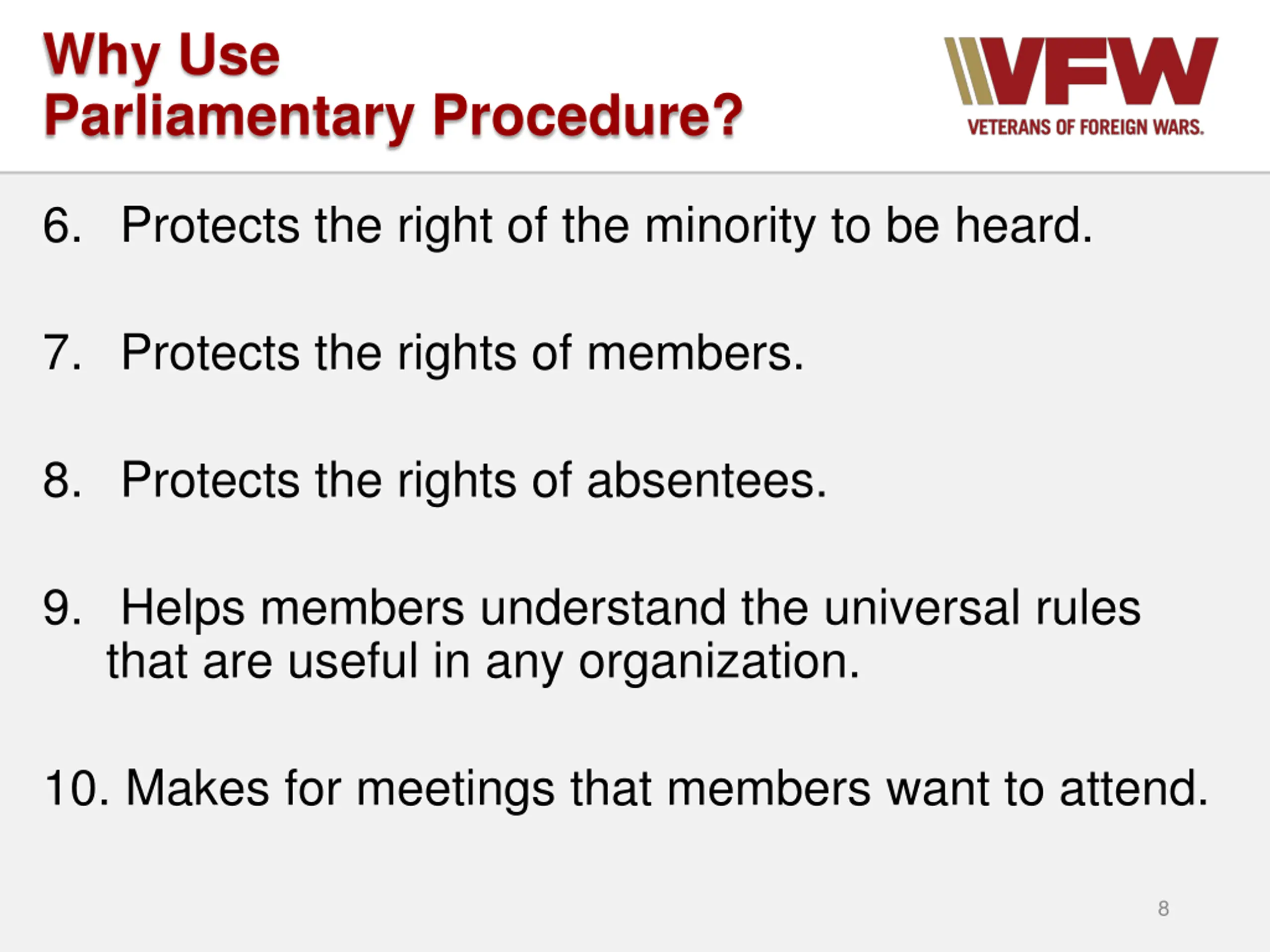 Why Use
Parliamentary Procedure?

VFW
VETERANS OF FOREIGN WARS.

6. Protects the right of the minority to be heard.

7. Protects the rights of members.

8. Protects the rights of absentees.

9. Helps members understand the universal rules that are useful in any organization.

10. Makes for meetings that members want to attend.

8